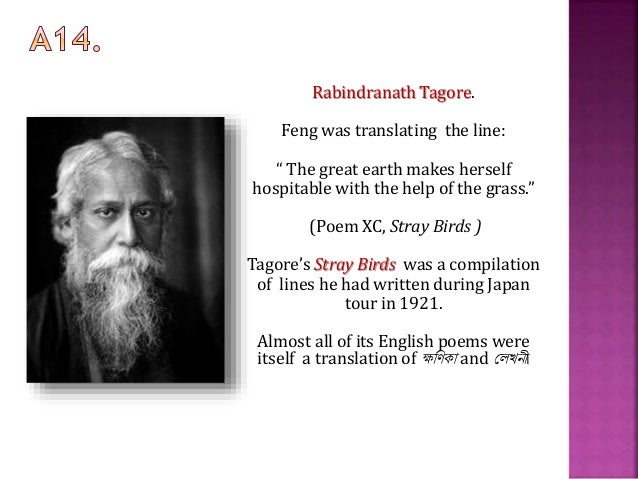 A14.

Rabindranath Tagore.

Feng was translating the line:

“ The great earth makes herself hospitable with the help of the grass.”

(Poem XC, Stray Birds )

Tagore’s Stray Birds was a compilation of lines he had written during Japan tour in 1921.

Almost all of its English poems were itself a translation of ক্ষণিকা and লেখনী